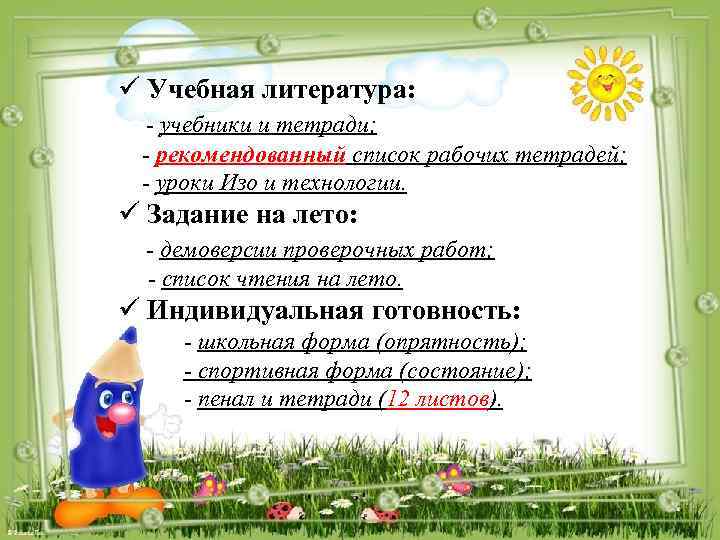 ✓ Учебная литература:
- учебники и тетради;
- рекомендованный список рабочих тетрадей;
- уроки Изо и технологии.
✓ Задание на лето:
- демоверсии проверочных работ;
- список чтения на лето.
✓ Индивидуальная готовность:
- школьная форма (опрятность);
- спортивная форма (состояние);
- пенал и тетради (12 листов).